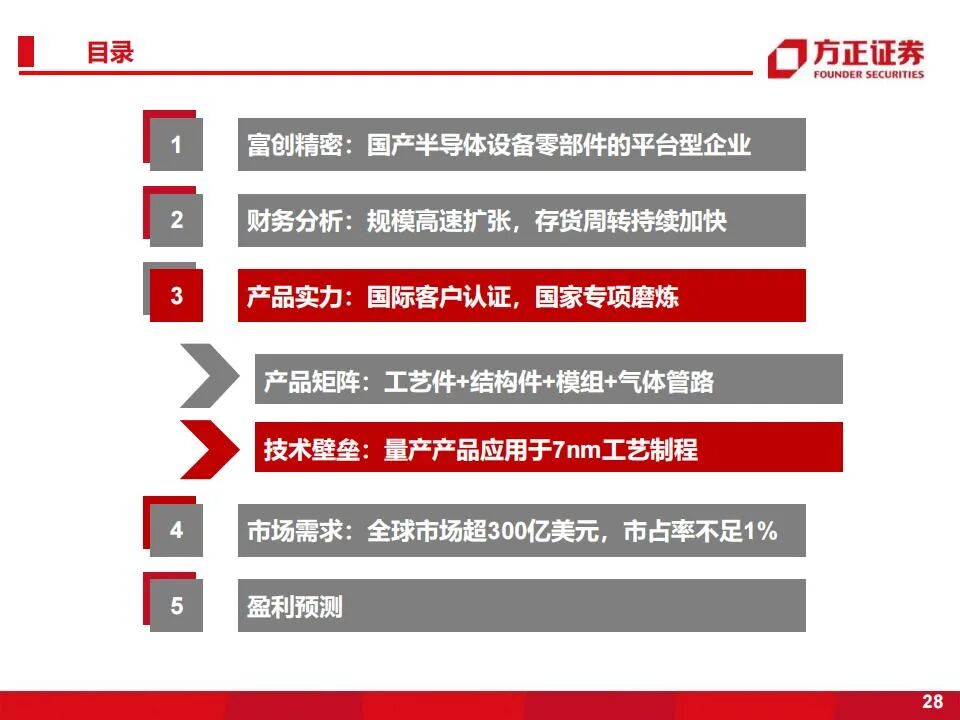 目录

方正证券
FOUNDER SECURITIES

1 富创精密：国产半导体设备零部件的平台型企业

2 财务分析：规模高速扩张，存货周转持续加快

3 产品实力：国际客户认证，国家专项磨炼

产品矩阵：工艺件+结构件+模组+气体管路

技术壁垒：量产产品应用于7nm工艺制程

4 市场需求：全球市场超300亿美元，市占率不足1%

5 盈利预测

28